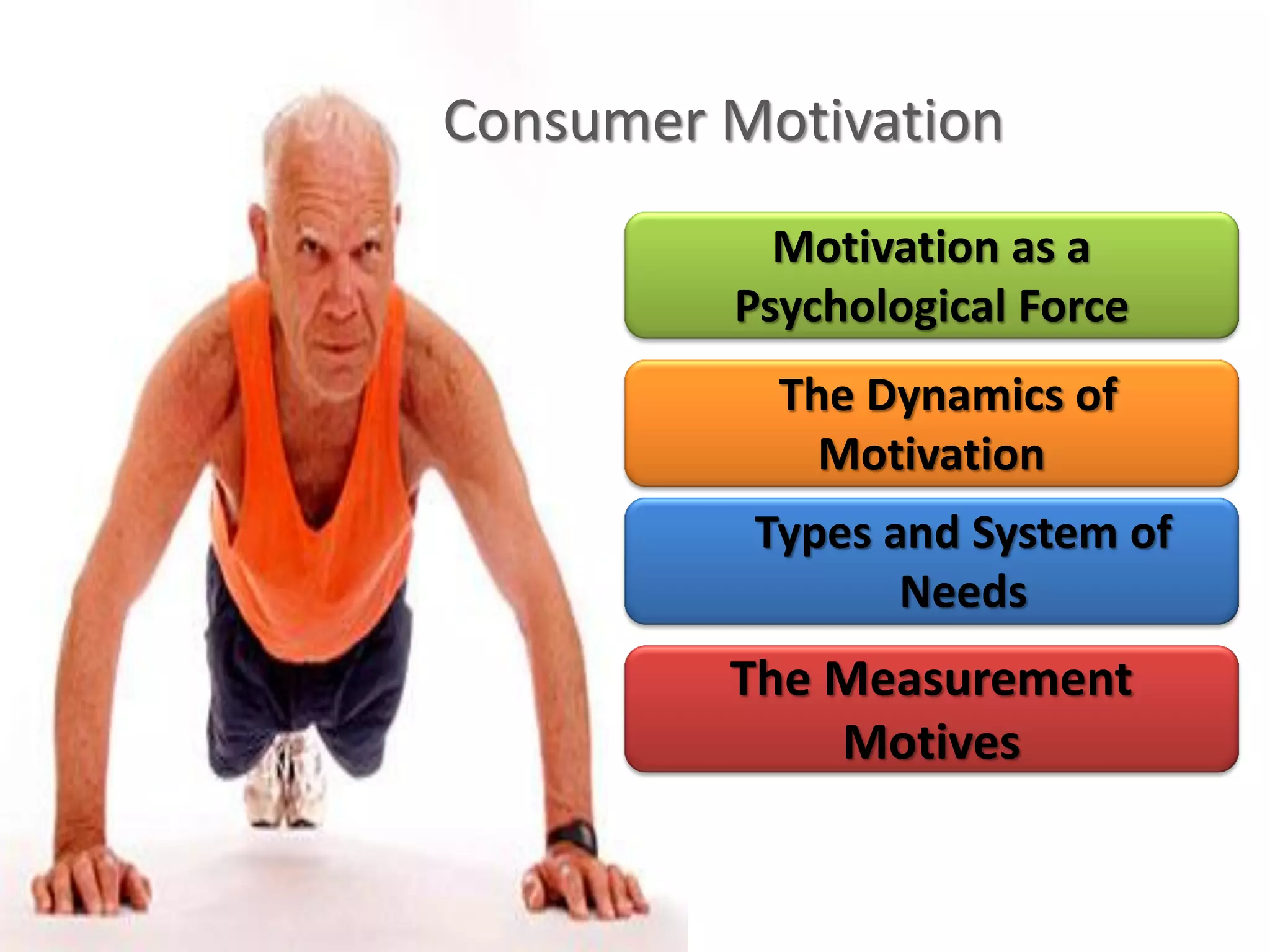 Consumer Motivation

Motivation as a Psychological Force

The Dynamics of Motivation

Types and System of Needs

The Measurement Motives